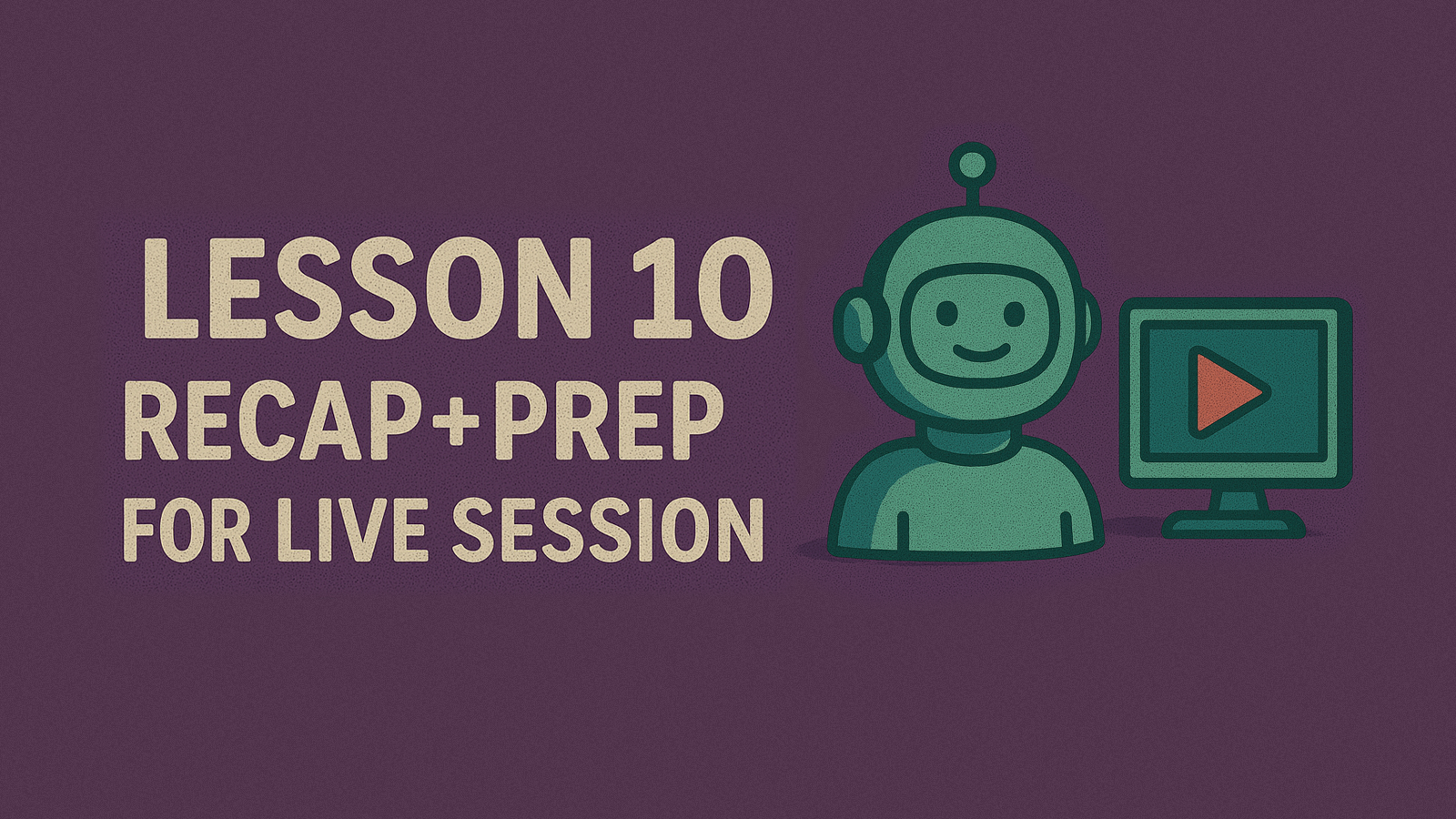 LESSON 10
RECAP+PREP
FOR LIVE SESSION